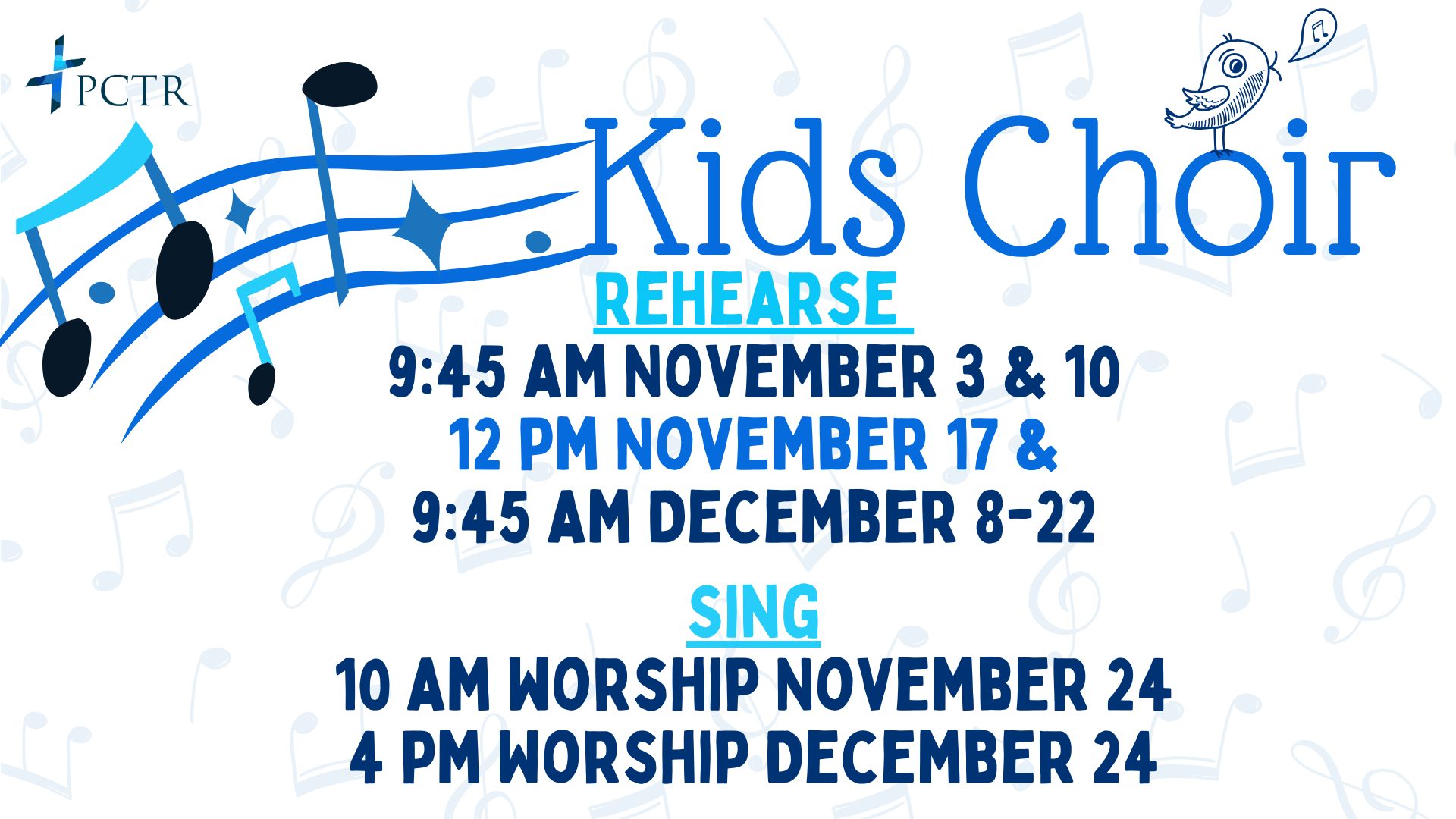 PCTR

Kids Choir

REHEARSE

9:45 AM NOVEMBER 3 & 10
12 PM NOVEMBER 17 &
9:45 AM DECEMBER 8-22

SING

10 AM WORSHIP NOVEMBER 24
4 PM WORSHIP DECEMBER 24